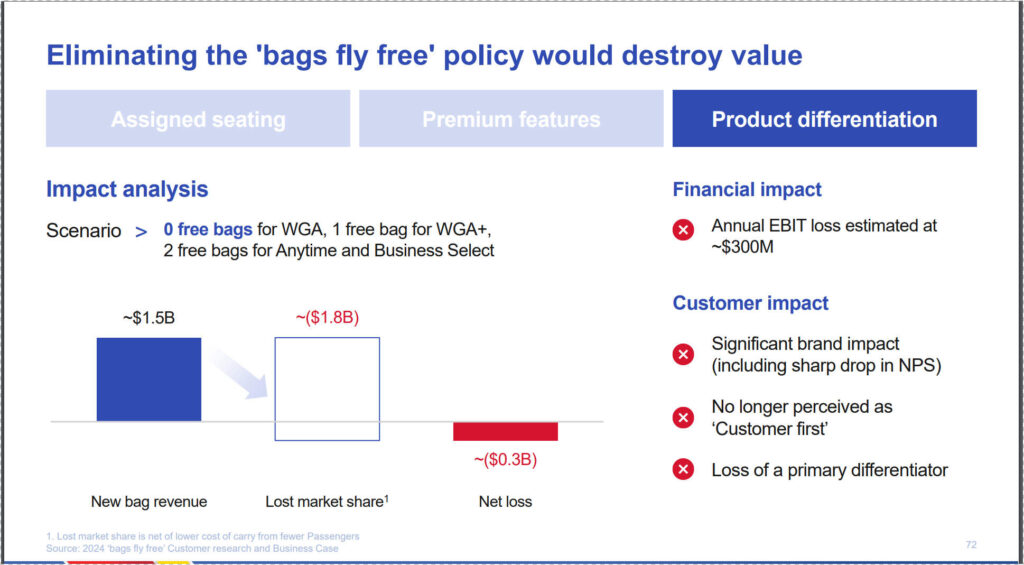 Eliminating the 'bags fly free' policy would destroy value

Assigned seating

Premium features

Product differentiation

Impact analysis

Scenario > 0 free bags for WGA, 1 free bag for WGA+, 2 free bags for Anytime and Business Select

~$1.5B

~($1.8B)

~($0.3B)

New bag revenue

Lost market share$^1$

Net loss

Financial impact

Annual EBIT loss estimated at ~$300M

Customer impact

Significant brand impact (including sharp drop in NPS)

No longer perceived as 'Customer first'

Loss of a primary differentiator

1. Lost market share is net of lower cost of carry from fewer Passengers
Source: 2024 'bags fly free' Customer research and Business Case

72